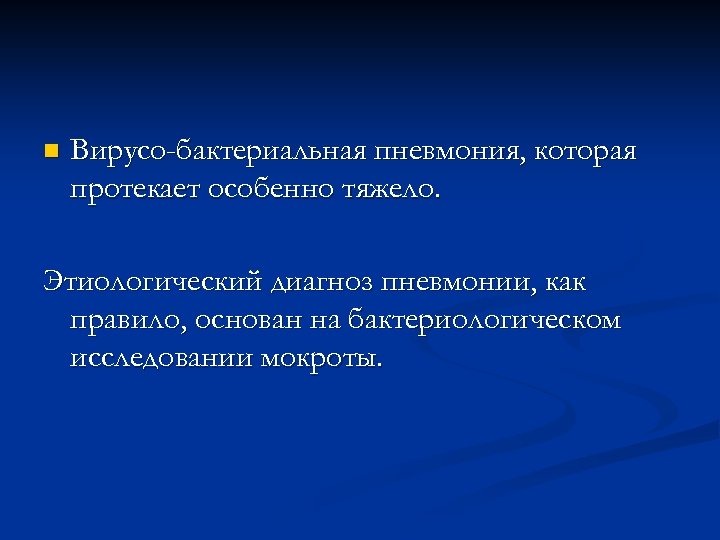 Вирусо-бактериальная пневмония, которая протекает особенно тяжело.

Этиологический диагноз пневмонии, как правило, основан на бактериологическом исследовании мокроты.